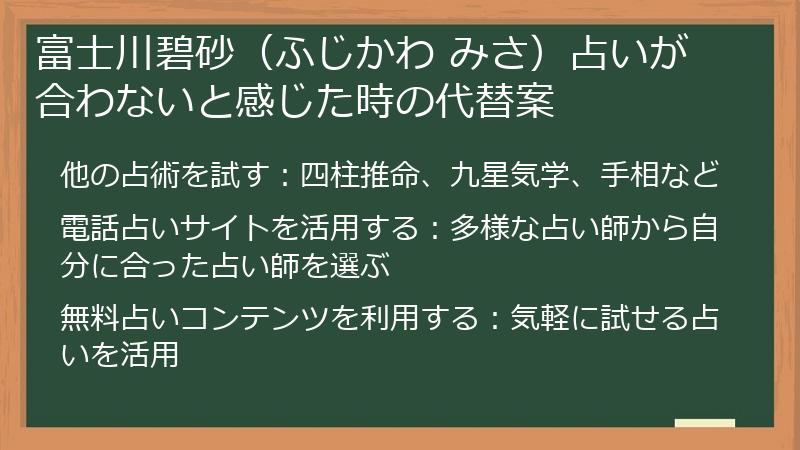 富士川碧砂（ふじかわ みさ）占いが合わないと感じた時の代替案

他の占術を試す：四柱推命、九星気学、手相など

電話占いサイトを活用する：多様な占い師から自分に合った占い師を選ぶ

無料占いコンテンツを利用する：気軽に試せる占いを活用